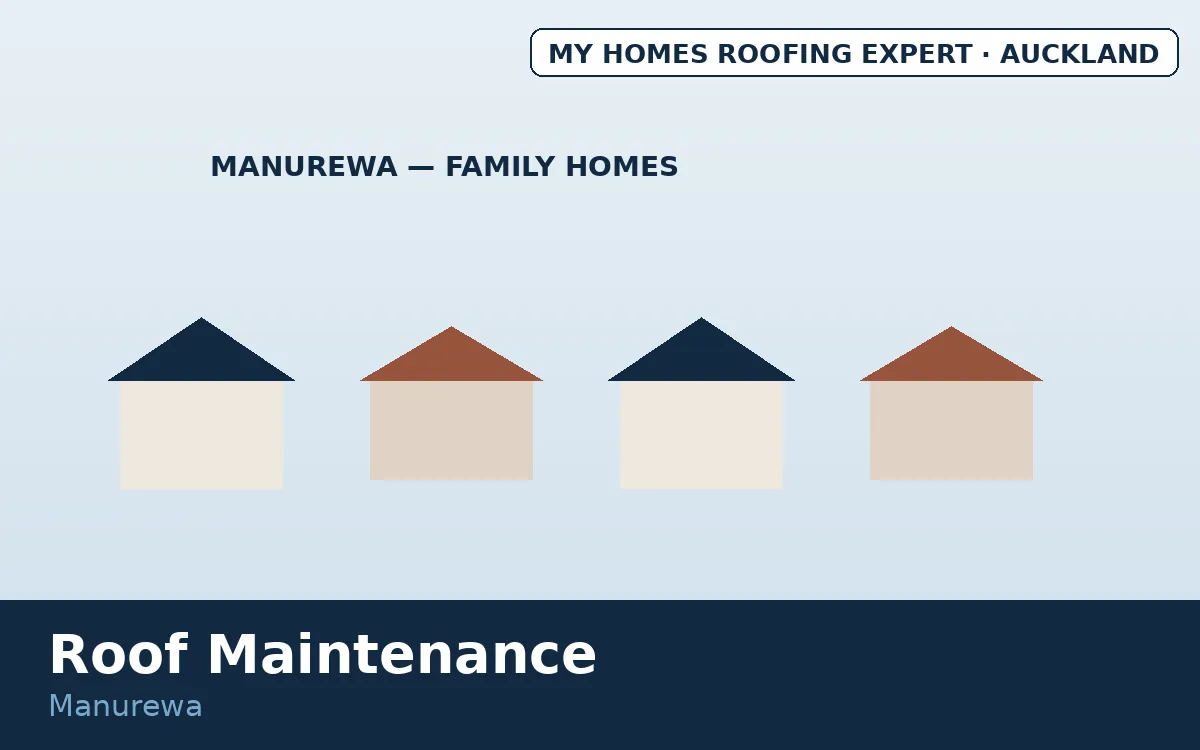 MY HOMES ROOFING EXPERT · AUCKLAND

MANUREWA — FAMILY HOMES

Roof Maintenance

Manurewa